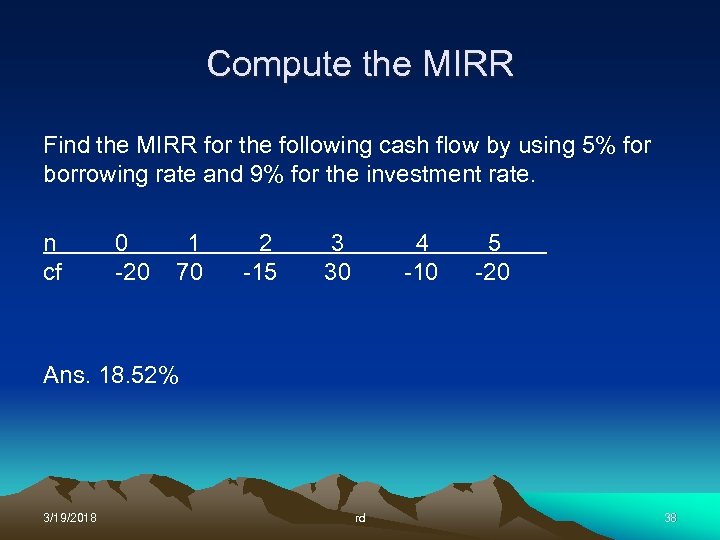 Compute the MIRR

Find the MIRR for the following cash flow by using 5% for borrowing rate and 9% for the investment rate.

| n | 0 | 1 | 2 | 3 | 4 | 5 |
|---|---|---|---|---|---|---|
| cf | -20 | 70 | -15 | 30 | -10 | -20 |

Ans. 18.52%

3/19/2018 rd 38